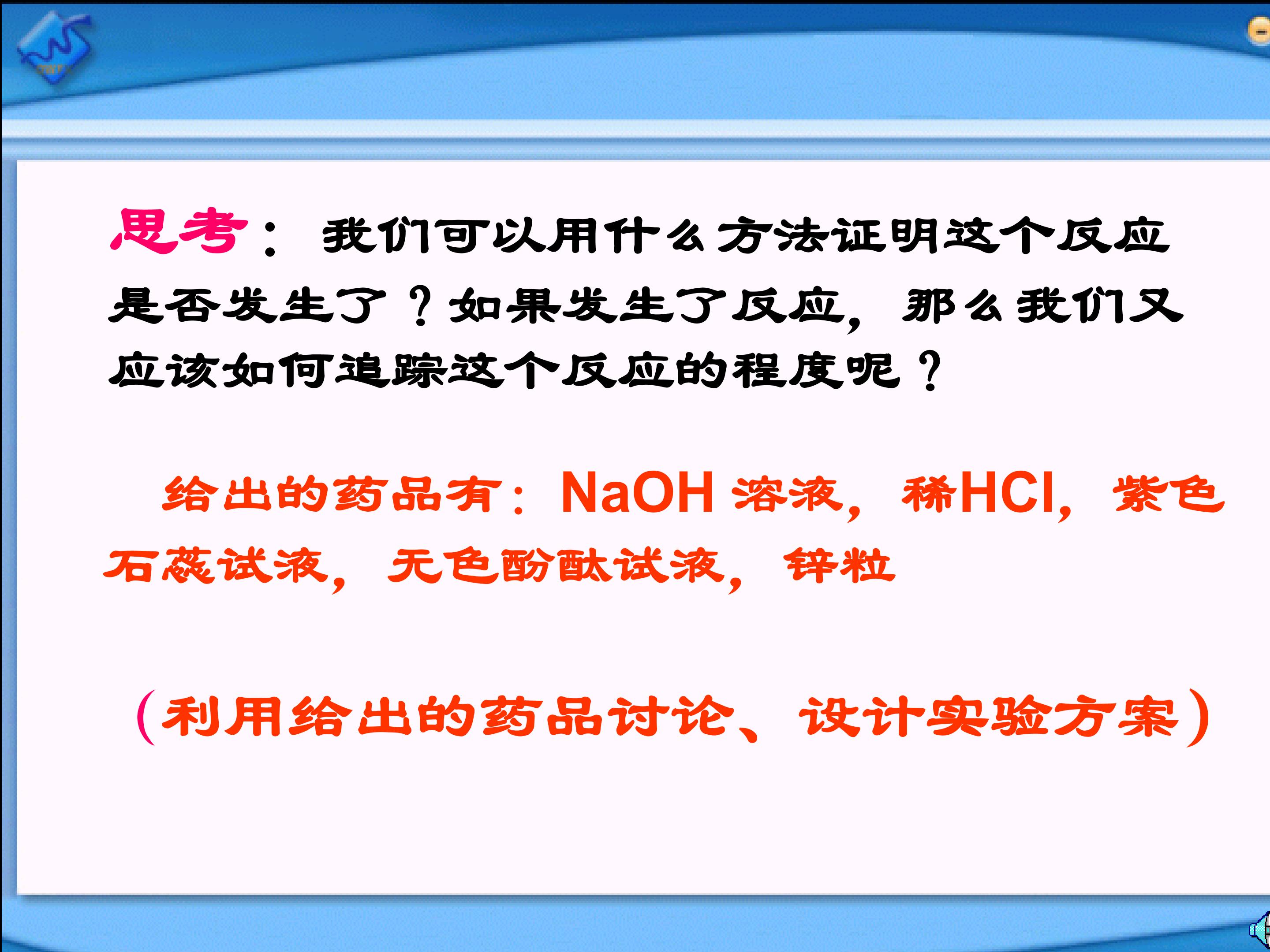 思考：我们可以用什么方法证明这个反应是否发生了？如果发生了反应，那么我们又应该如何追踪这个反应的程度呢？

给出的药品有：$NaOH$溶液，稀$HCl$，紫色石蕊试液，无色酚酞试液，锌粒

（利用给出的药品讨论、设计实验方案）